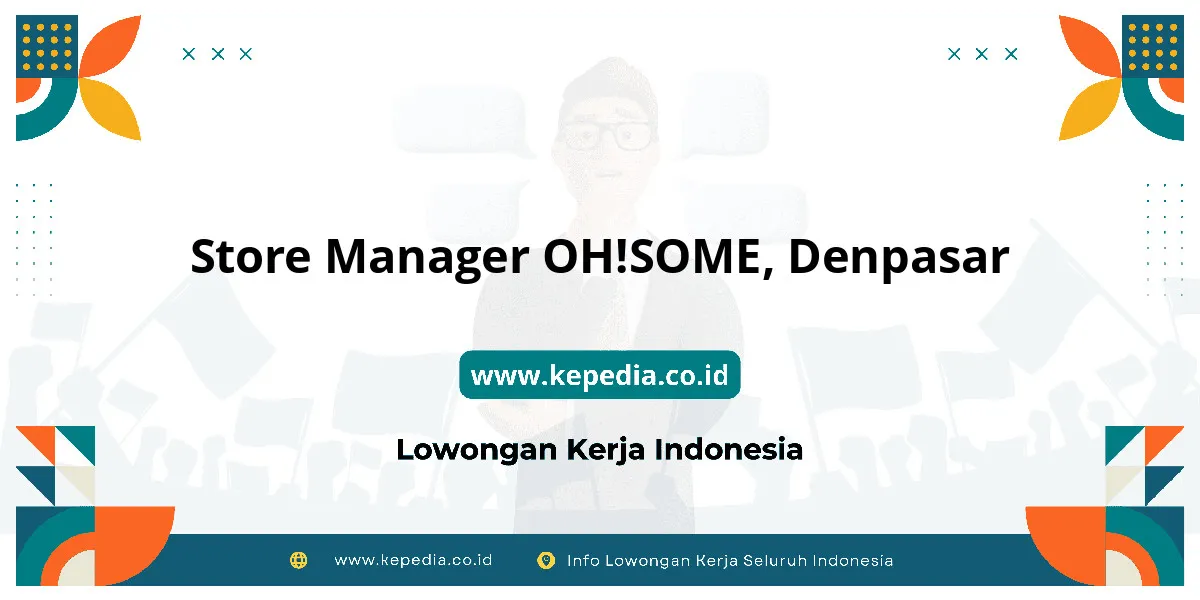 Store Manager OH!SOME, Denpasar

www.kepedia.co.id

Lowongan Kerja Indonesia

www.kepedia.co.id Info Lowongan Kerja Seluruh Indonesia